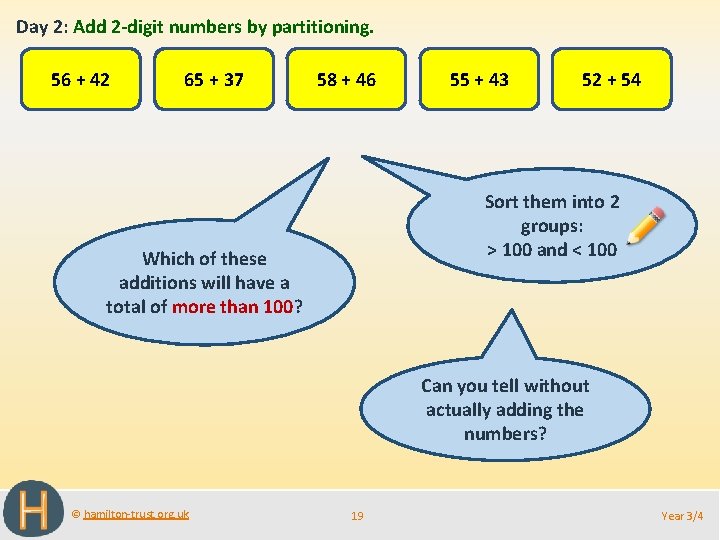 Day 2: Add 2-digit numbers by partitioning.

56 + 42

65 + 37

58 + 46

55 + 43

52 + 54

Which of these additions will have a total of more than 100?

Sort them into 2 groups:
> 100 and < 100

Can you tell without actually adding the numbers?

H

© hamilton-trust.org.uk

19

Year 3/4